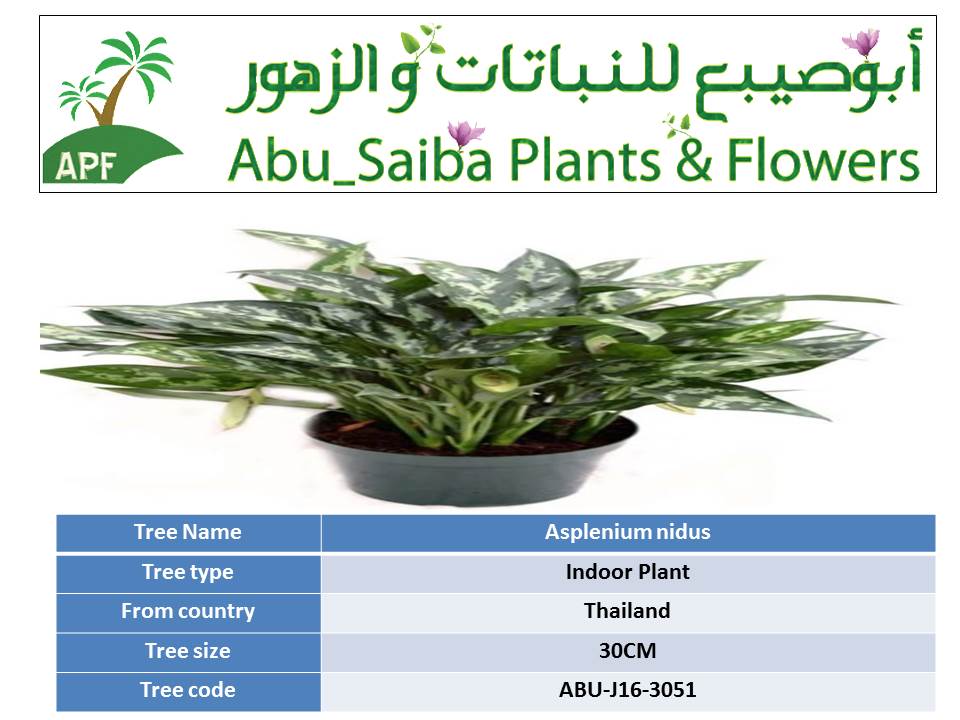 APF

أبوصيبع للنباتات و الزهور

Abu_Saiba Plants & Flowers

| Tree Name | Asplenium nidus |
|---|---|
| Tree type | Indoor Plant |
| From country | Thailand |
| Tree size | 30CM |
| Tree code | ABU-J16-3051 |